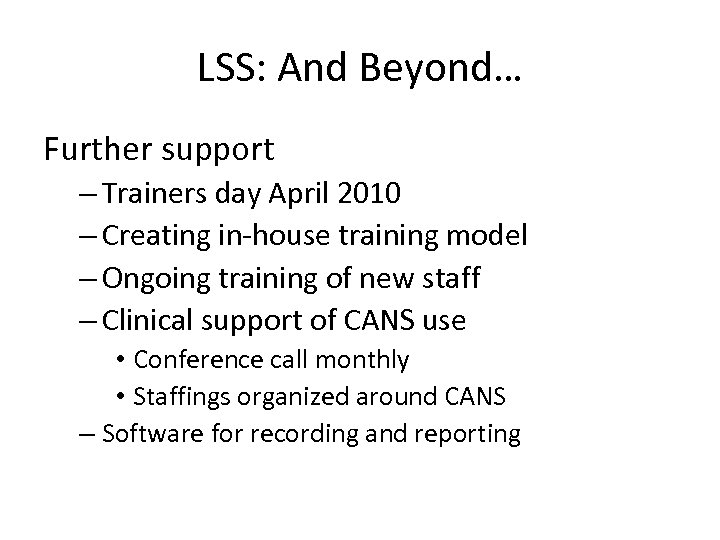 LSS: And Beyond…

Further support

– Trainers day April 2010
– Creating in-house training model
– Ongoing training of new staff
– Clinical support of CANS use
  • Conference call monthly
  • Staffings organized around CANS
– Software for recording and reporting